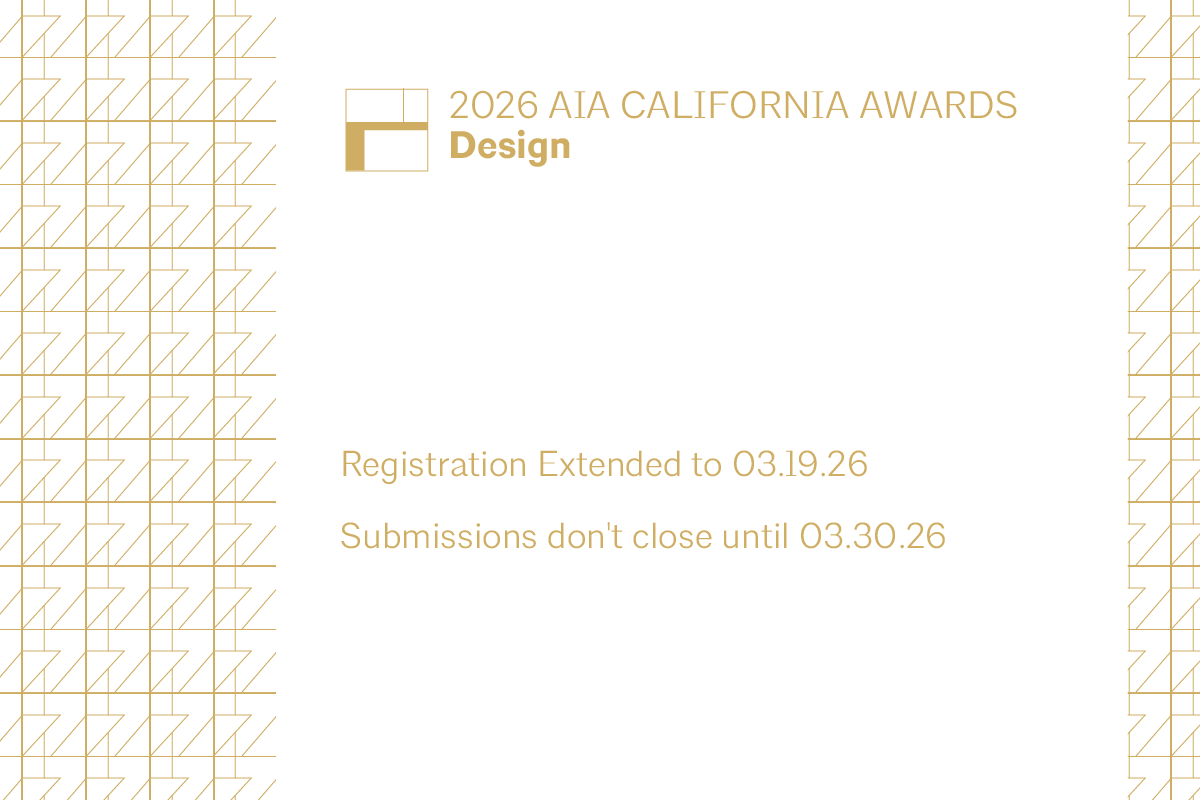 2026 AIA CALIFORNIA AWARDS
Design

Registration Extended to 03.19.26

Submissions don't close until 03.30.26